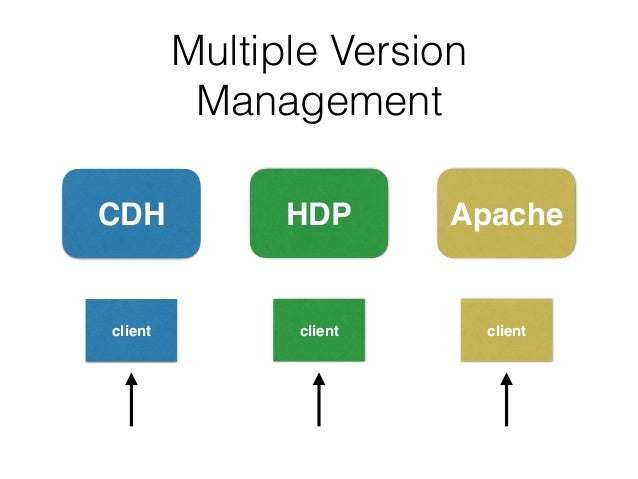 Multiple Version Management

CDH

HDP

Apache

client

client

client